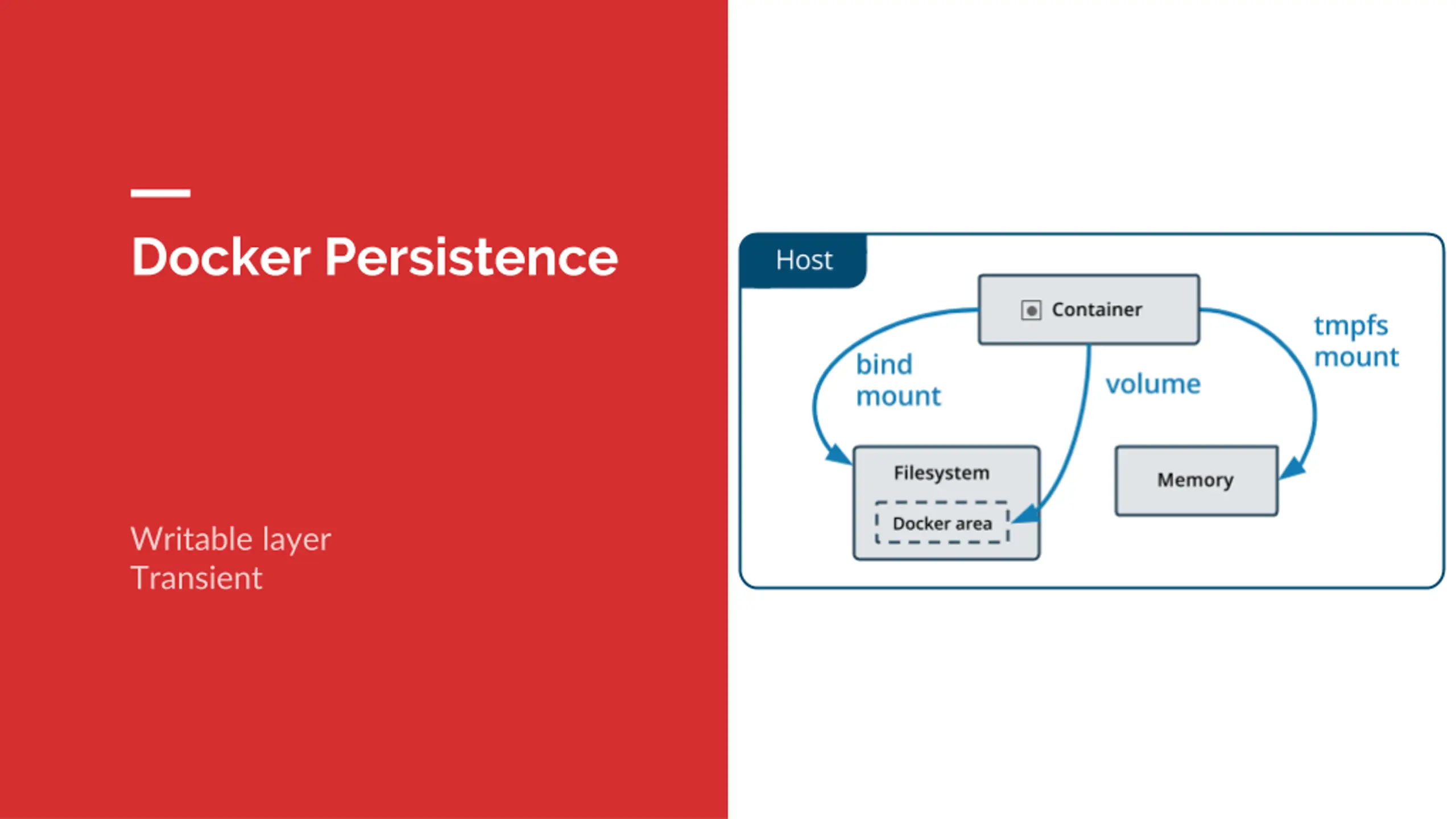 Docker Persistence

Writable layer
Transient

Host

Container

bind mount

volume

tmpfs mount

Filesystem

Docker area

Memory